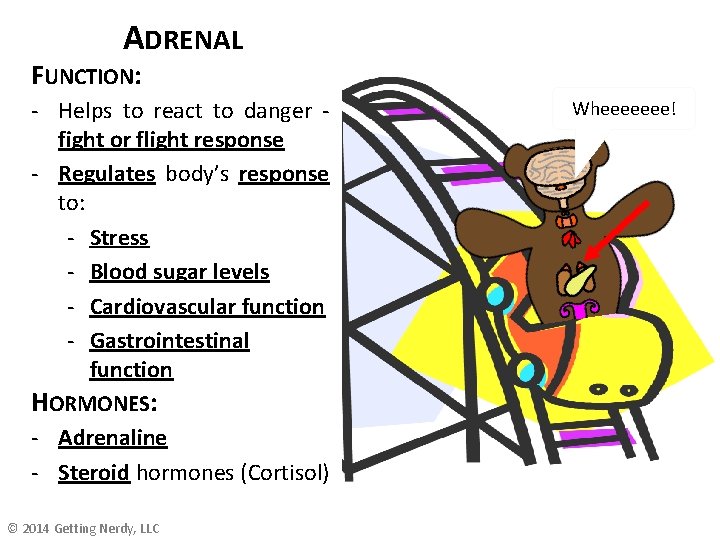 ADRENAL

FUNCTION:

- Helps to react to danger - fight or flight response
- Regulates body's response to:
  - Stress
  - Blood sugar levels
  - Cardiovascular function
  - Gastrointestinal function

HORMONES:

- Adrenaline
- Steroid hormones (Cortisol)

Wheeeeeee!

© 2014 Getting Nerdy, LLC